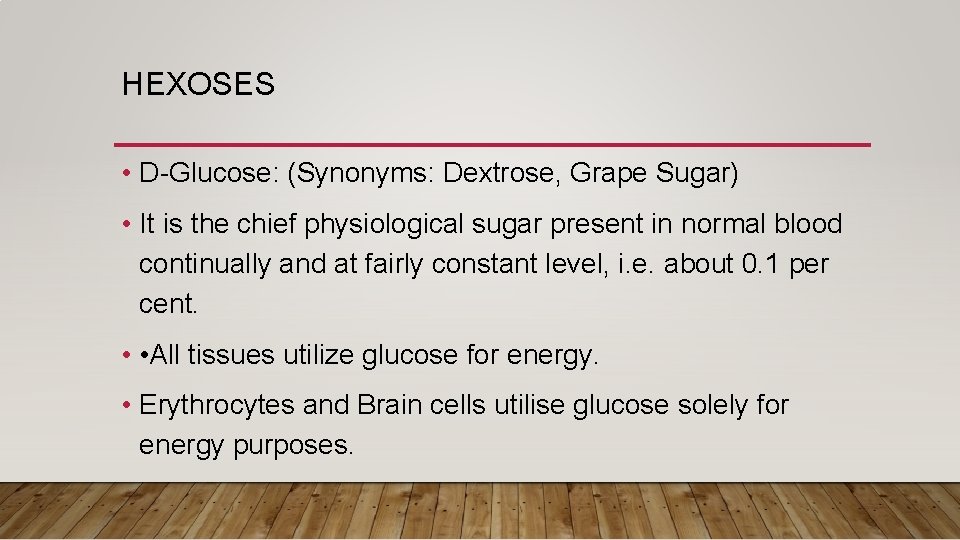 HEXOSES

• D-Glucose: (Synonyms: Dextrose, Grape Sugar)

• It is the chief physiological sugar present in normal blood continually and at fairly constant level, i.e. about 0.1 per cent.

• •All tissues utilize glucose for energy.

• Erythrocytes and Brain cells utilise glucose solely for energy purposes.